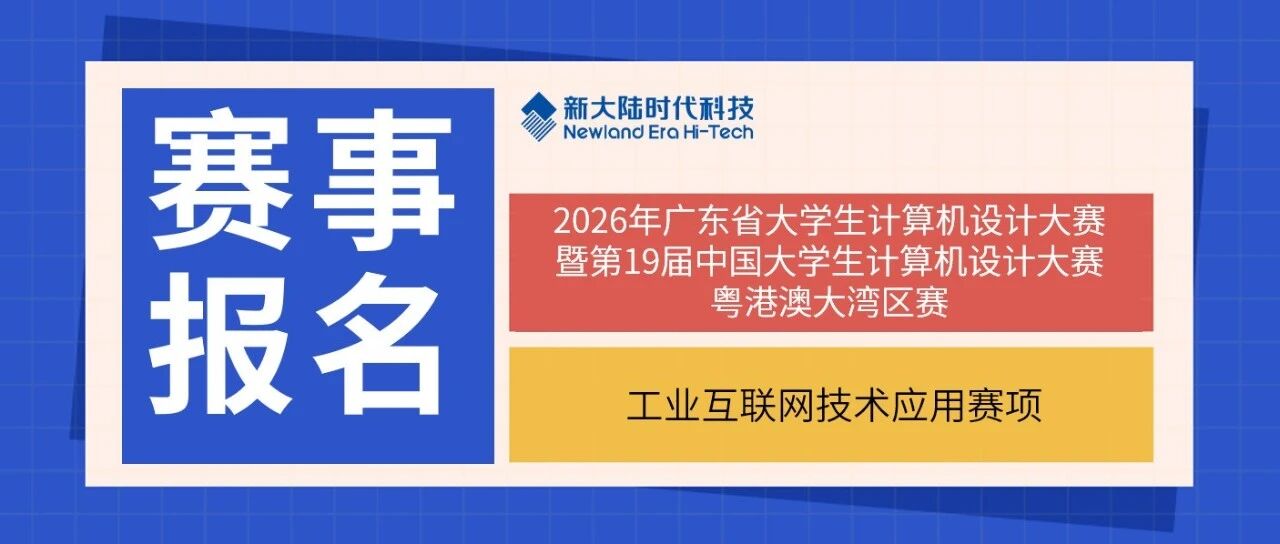 赛事
报名

新大陆时代科技
Newland Era Hi-Tech

2026年广东省大学生计算机设计大赛
暨第19届中国大学生计算机设计大赛
粤港澳大湾区赛

工业互联网技术应用赛项